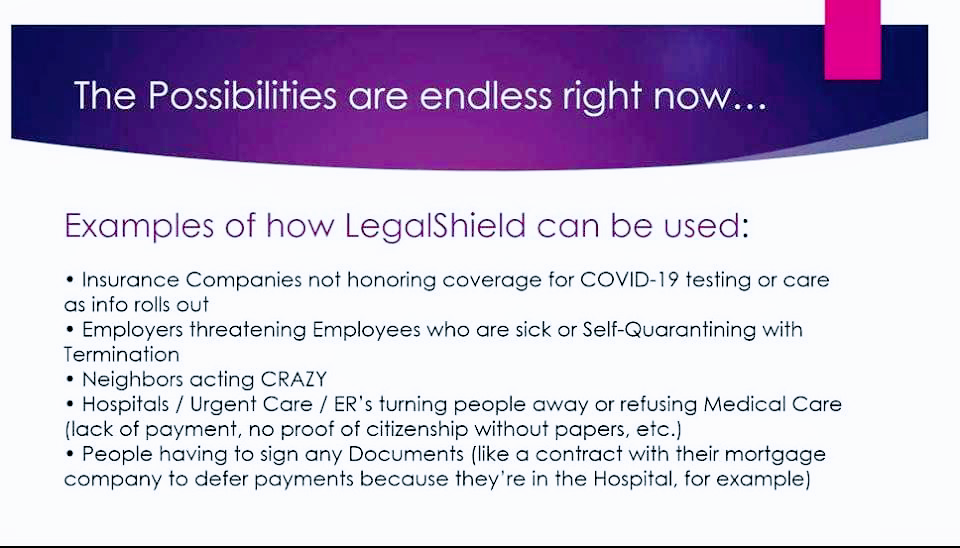 The Possibilities are endless right now…

Examples of how LegalShield can be used:

• Insurance Companies not honoring coverage for COVID-19 testing or care as info rolls out
• Employers threatening Employees who are sick or Self-Quarantining with Termination
• Neighbors acting CRAZY
• Hospitals / Urgent Care / ER's turning people away or refusing Medical Care (lack of payment, no proof of citizenship without papers, etc.)
• People having to sign any Documents (like a contract with their mortgage company to defer payments because they're in the Hospital, for example)